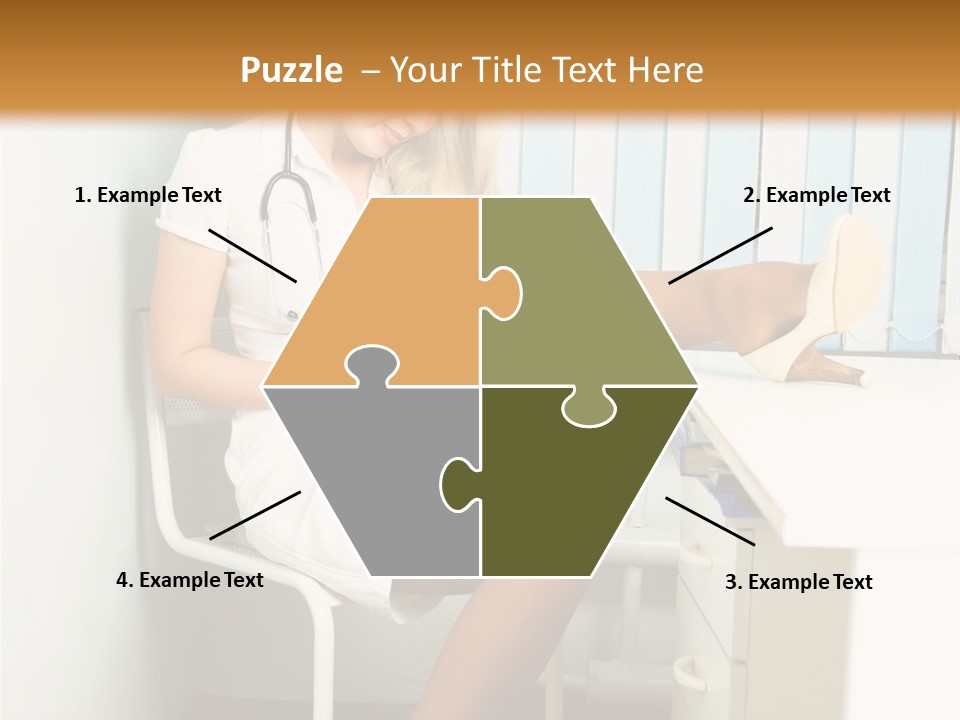 Puzzle – Your Title Text Here

1. Example Text

2. Example Text

4. Example Text

3. Example Text